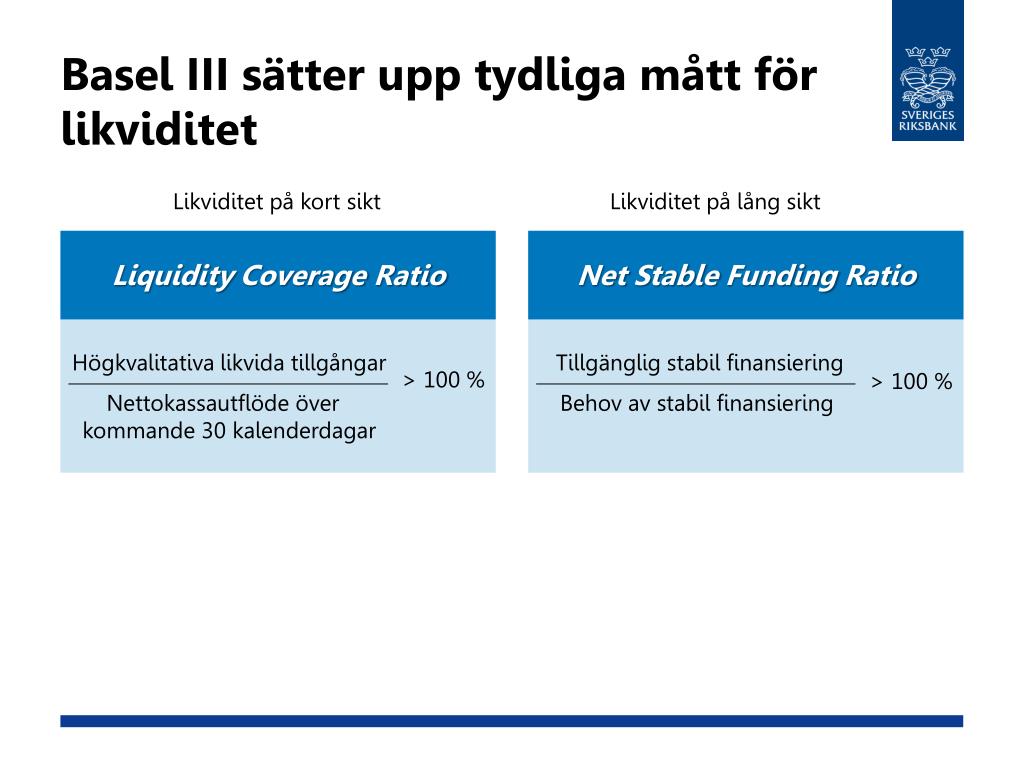 Basel III sätter upp tydliga mått för likviditet

SVERIGES RIKSBANK

Likviditet på kort sikt

Liquidity Coverage Ratio

$\frac{\text{Högkvalitativa likvida tillgångar}}{\text{Nettokassautflöde över kommande 30 kalenderdagar}} > 100\ \%$

Likviditet på lång sikt

Net Stable Funding Ratio

$\frac{\text{Tillgänglig stabil finansiering}}{\text{Behov av stabil finansiering}} > 100\ \%$